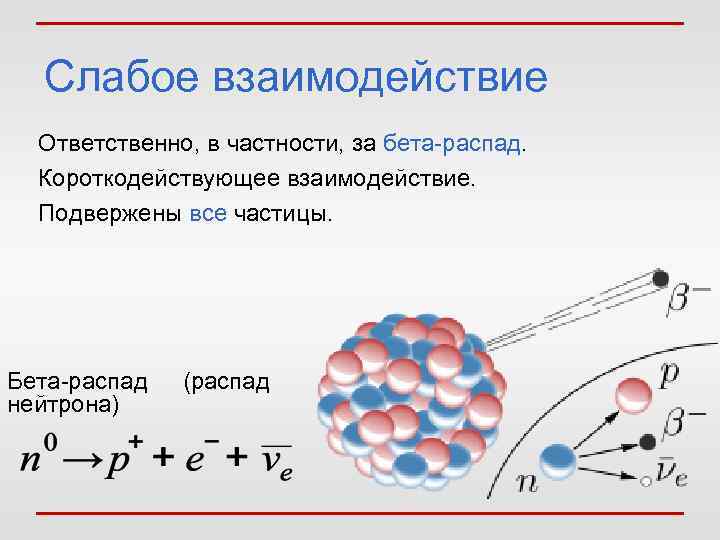 Слабое взаимодействие

Ответственно, в частности, за бета-распад.

Короткодействующее взаимодействие.

Подвержены все частицы.

Бета-распад (распад нейтрона)

$n^0 \rightarrow p^+ + e^- + \overline{\nu}_e$

$\beta^-$

$p$

$\beta^-$

$n$

$\bar{\nu}_e$